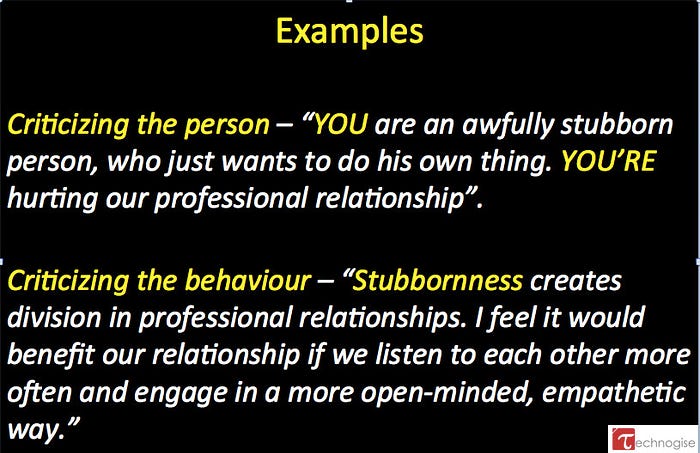 Examples

Criticizing the person – “YOU are an awfully stubborn person, who just wants to do his own thing. YOU’RE hurting our professional relationship”.

Criticizing the behaviour – “Stubbornness creates division in professional relationships. I feel it would benefit our relationship if we listen to each other more often and engage in a more open-minded, empathetic way.”

Technogise